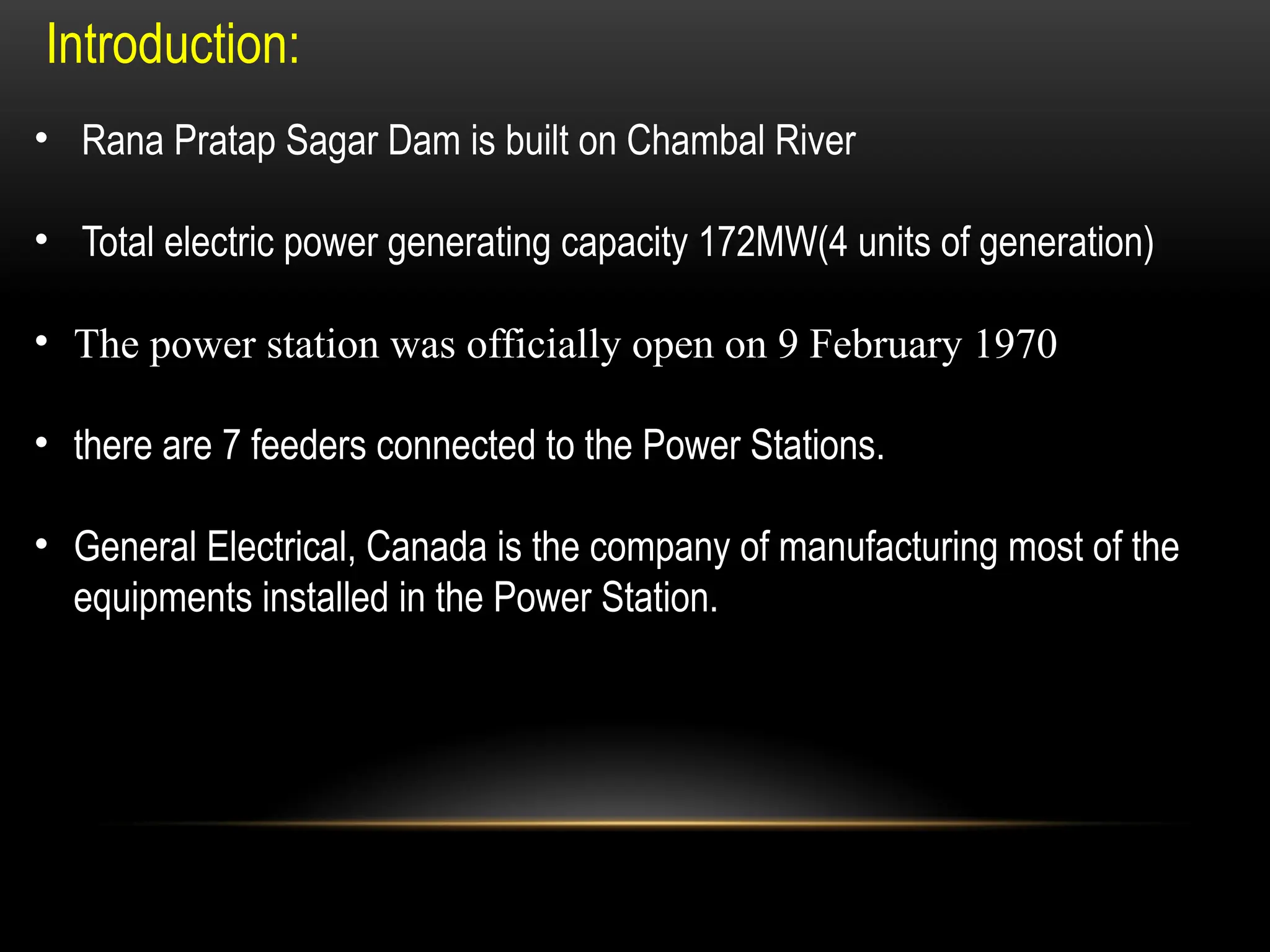 Introduction:

• Rana Pratap Sagar Dam is built on Chambal River

• Total electric power generating capacity 172MW(4 units of generation)

• The power station was officially open on 9 February 1970

• there are 7 feeders connected to the Power Stations.

• General Electrical, Canada is the company of manufacturing most of the equipments installed in the Power Station.